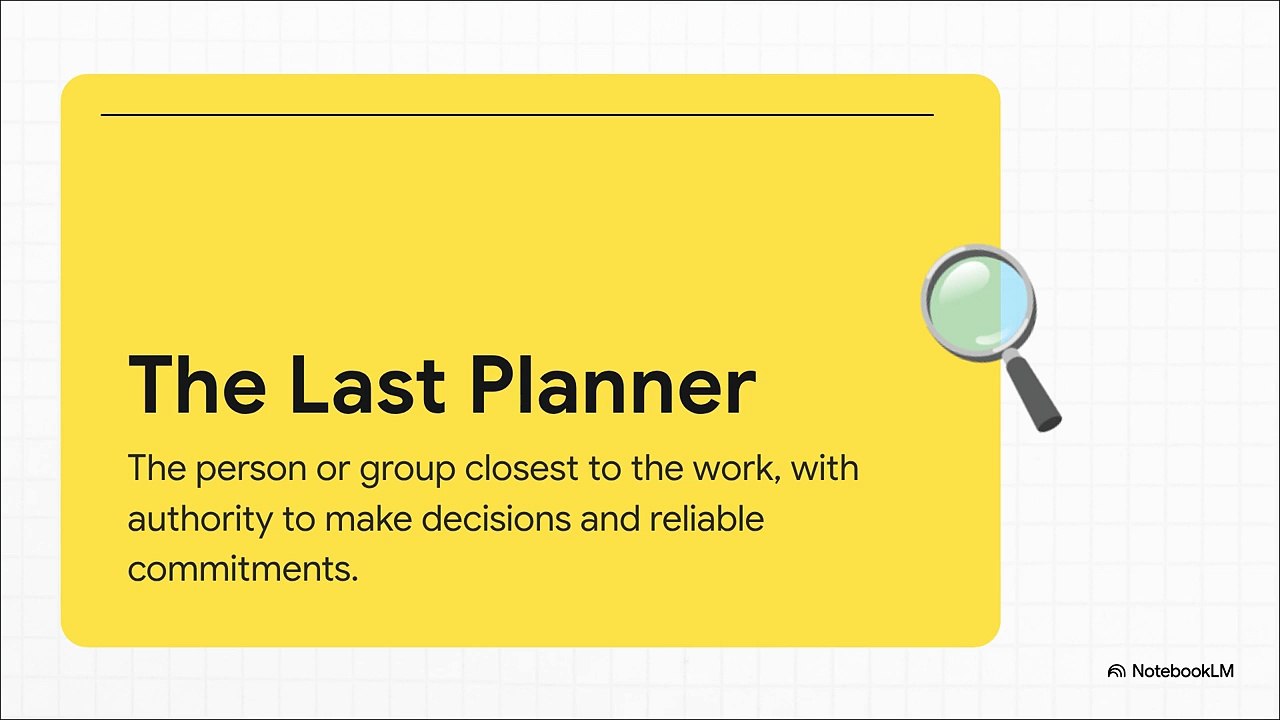 The Last Planner

The person or group closest to the work, with authority to make decisions and reliable commitments.

NotebookLM